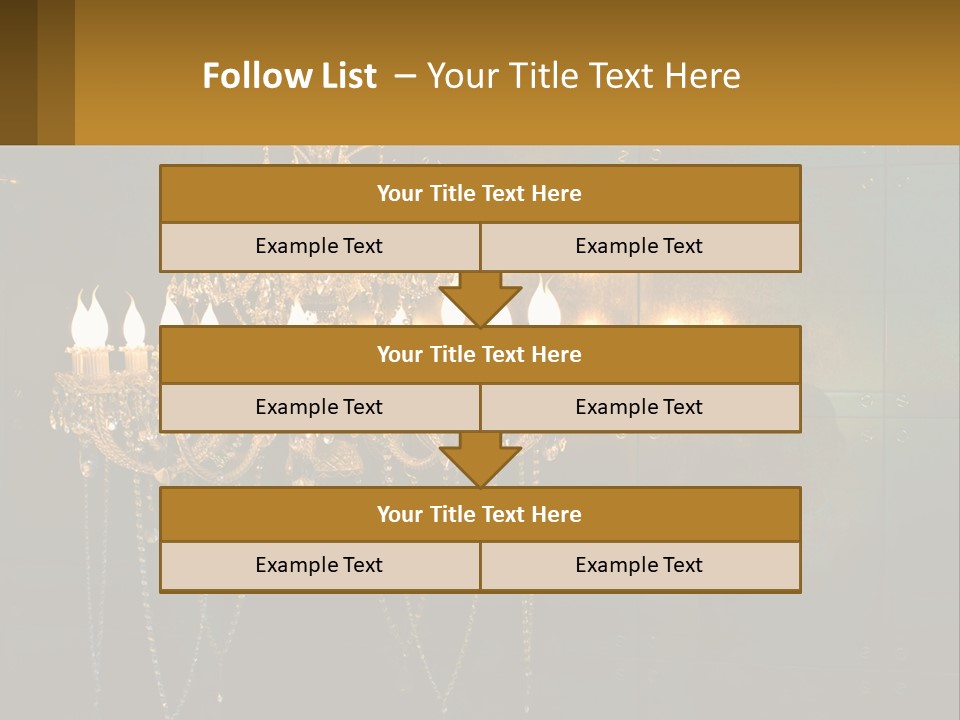 Follow List – Your Title Text Here

Your Title Text Here

Example Text

Example Text

Your Title Text Here

Example Text

Example Text

Your Title Text Here

Example Text

Example Text